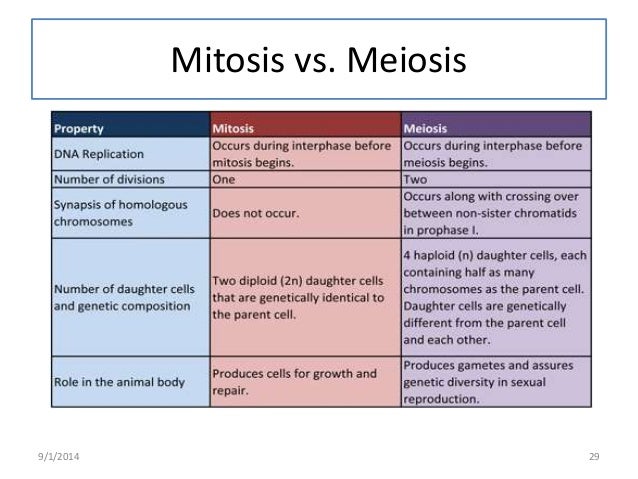 Mitosis vs. Meiosis

| Property | Mitosis | Meiosis |
|---|---|---|
| DNA Replication | Occurs during interphase before mitosis begins. | Occurs during interphase before meiosis begins. |
| Number of divisions | One | Two |
| Synapsis of homologous chromosomes | Does not occur. | Occurs along with crossing over between non-sister chromatids in prophase I. |
| Number of daughter cells and genetic composition | Two diploid (2n) daughter cells that are genetically identical to the parent cell. | 4 haploid (n) daughter cells, each containing half as many chromosomes as the parent cell. Daughter cells are genetically different from the parent cell and each other. |
| Role in the animal body | Produces cells for growth and repair. | Produces gametes and assures genetic diversity in sexual reproduction. |

9/1/2014

29